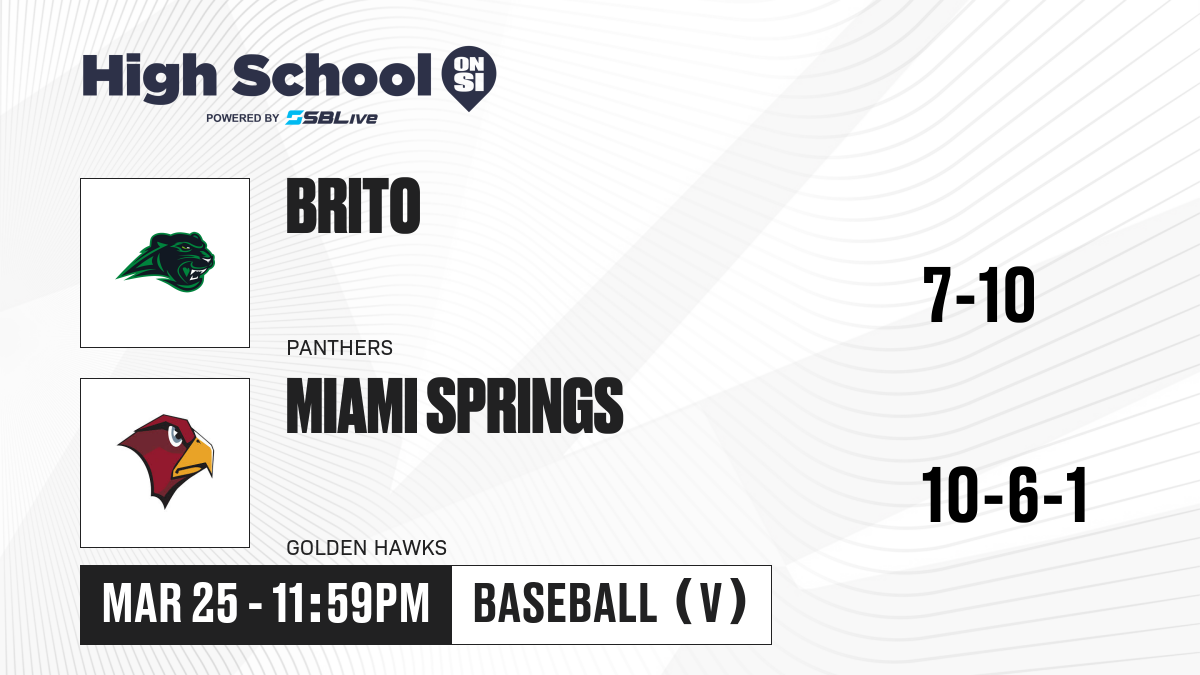 High School ON SI
POWERED BY SBLive

BRITO
PANTHERS
7-10

MIAMI SPRINGS
GOLDEN HAWKS
10-6-1

MAR 25 - 11:59PM
BASEBALL (V)